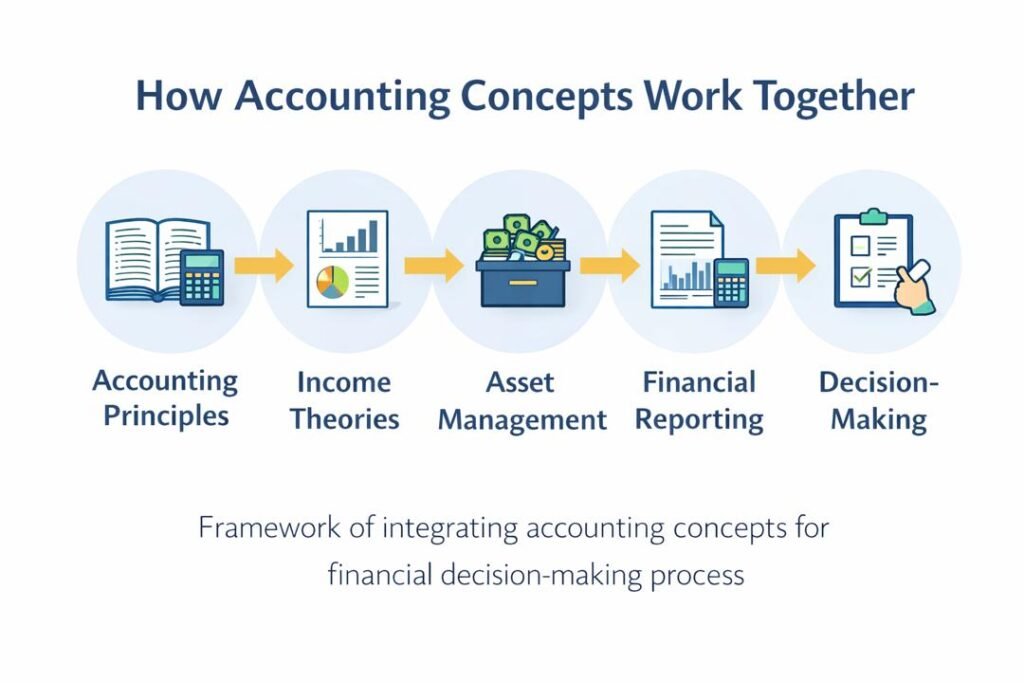 How Accounting Concepts Work Together

Accounting Principles

Income Theories

Asset Management

Financial Reporting

Decision-Making

Framework of integrating accounting concepts for financial decision-making process